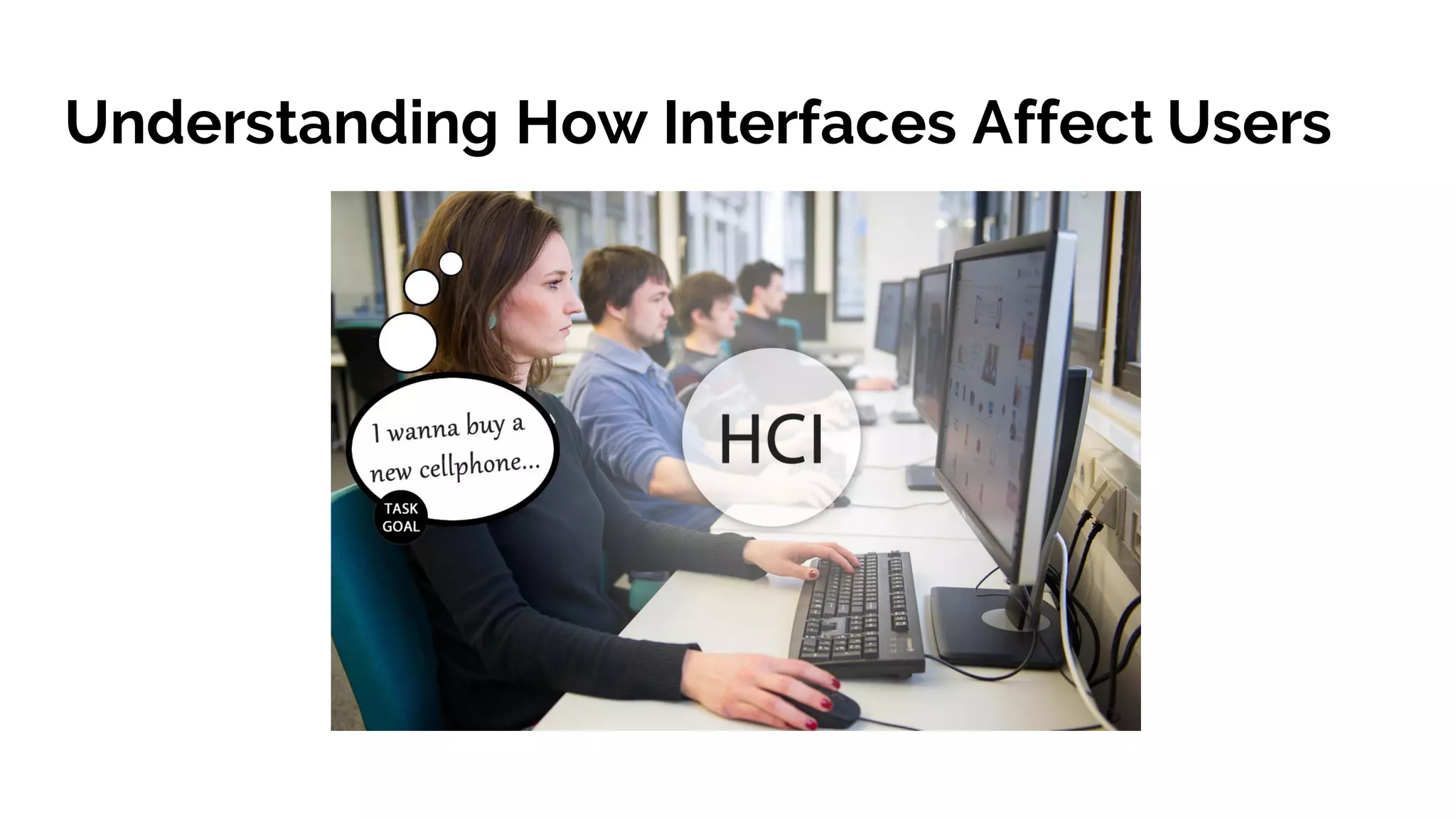 Understanding How Interfaces Affect Users

I wanna buy a new cellphone...

TASK GOAL

HCI